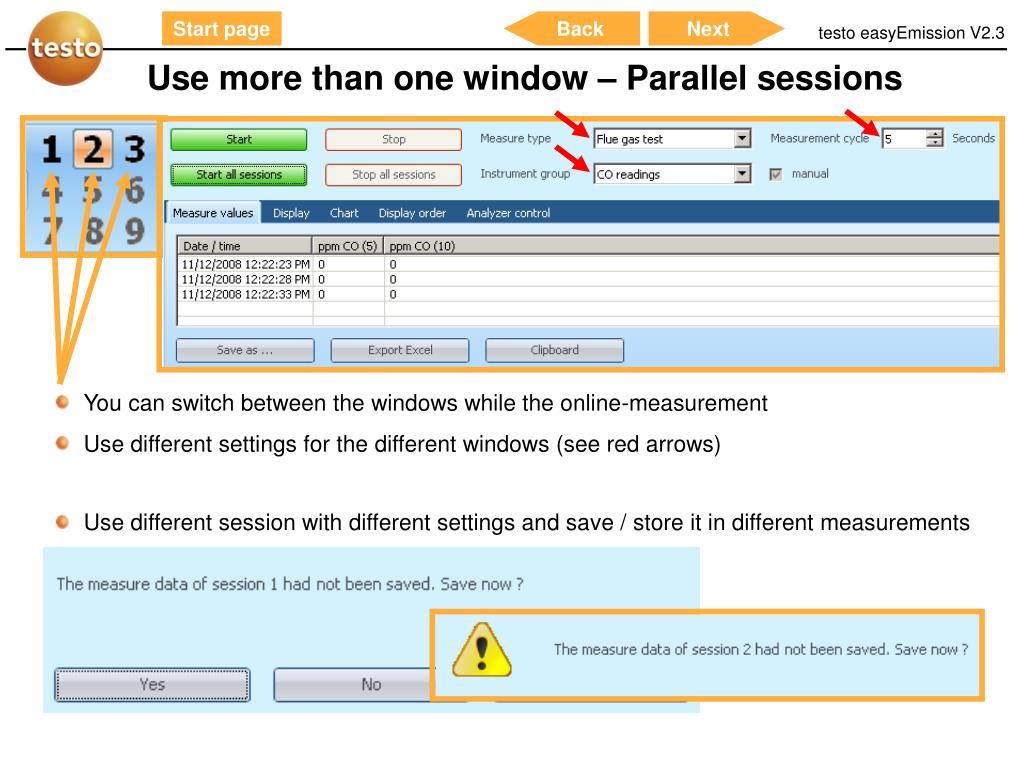 testo

Start page

Back

Next

testo easyEmission V2.3

Use more than one window – Parallel sessions

1 2 3
4 5 6
7 8 9

Start

Stop

Measure type

Flue gas test

Measurement cycle

5

Seconds

Start all sessions

Stop all sessions

Instrument group

CO readings

manual

Measure values

Display

Chart

Display order

Analyzer control

| Date / time | ppm CO (5) | ppm CO (10) |
|---|---|---|
| 11/12/2008 12:22:23 PM | 0 | 0 |
| 11/12/2008 12:22:28 PM | 0 | 0 |
| 11/12/2008 12:22:33 PM | 0 | 0 |

Save as ...

Export Excel

Clipboard

You can switch between the windows while the online-measurement

Use different settings for the different windows (see red arrows)

Use different session with different settings and save / store it in different measurements

The measure data of session 1 had not been saved. Save now ?

Yes

No

The measure data of session 2 had not been saved. Save now ?